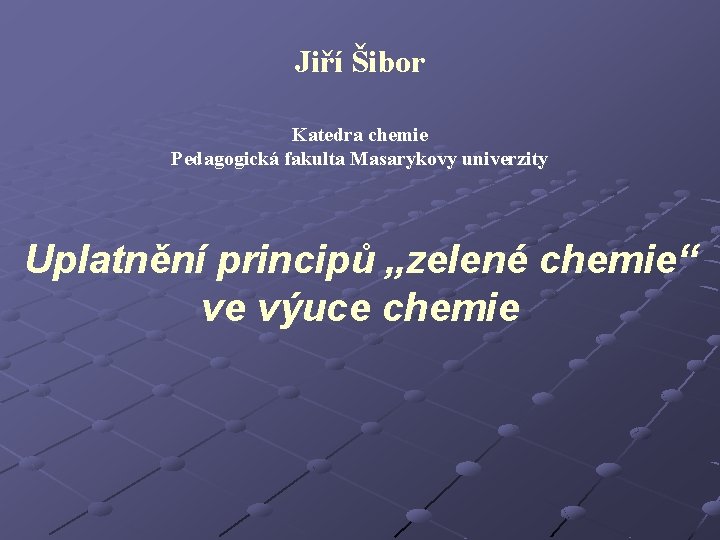 Jiří Šibor

Katedra chemie
Pedagogická fakulta Masarykovy univerzity

Uplatnění principů „zelené chemie“ ve výuce chemie